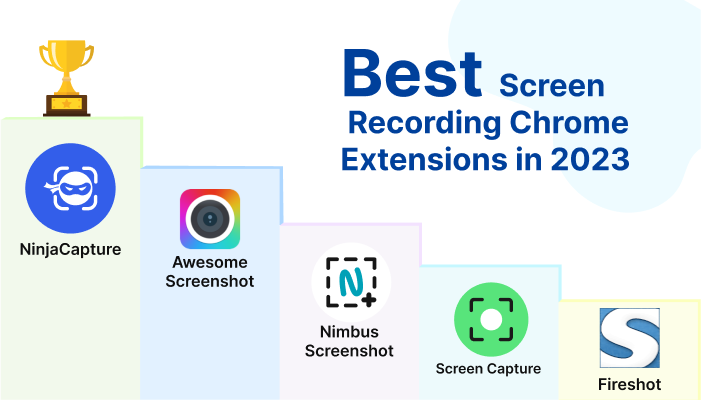 Best Screen Recording Chrome Extensions in 2023

NinjaCapture

Awesome Screenshot

N

Nimbus Screenshot

Screen Capture

S

Fireshot